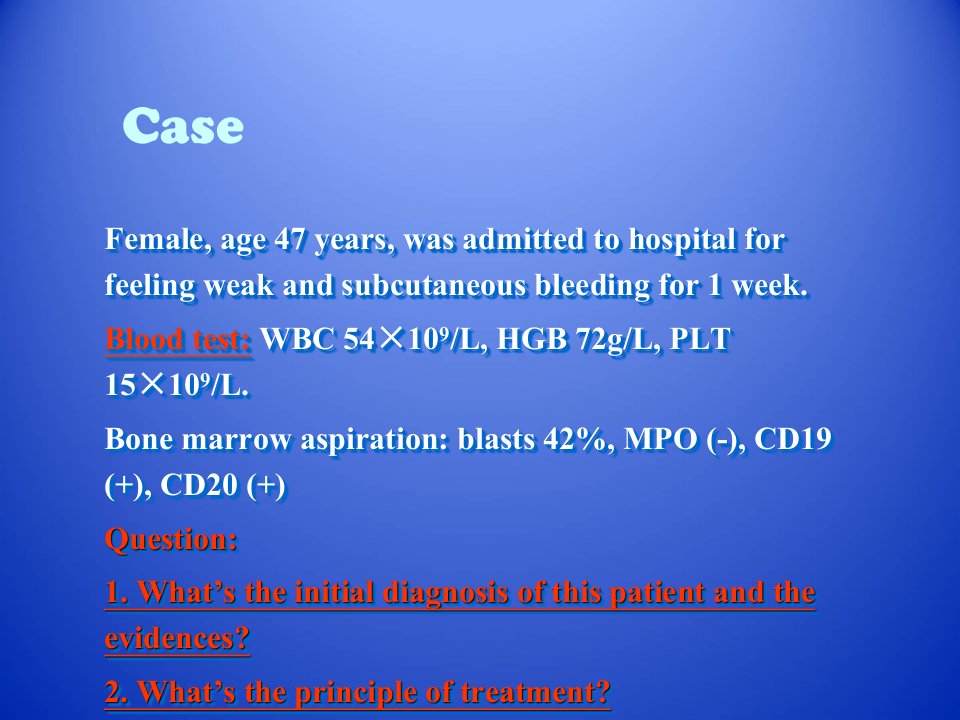 Case

Female, age 47 years, was admitted to hospital for feeling weak and subcutaneous bleeding for 1 week.

Blood test: WBC $54\times10^9$/L, HGB 72g/L, PLT $15\times10^9$/L.

Bone marrow aspiration: blasts 42%, MPO (-), CD19 (+), CD20 (+)

Question:

1. What's the initial diagnosis of this patient and the evidences?

2. What's the principle of treatment?